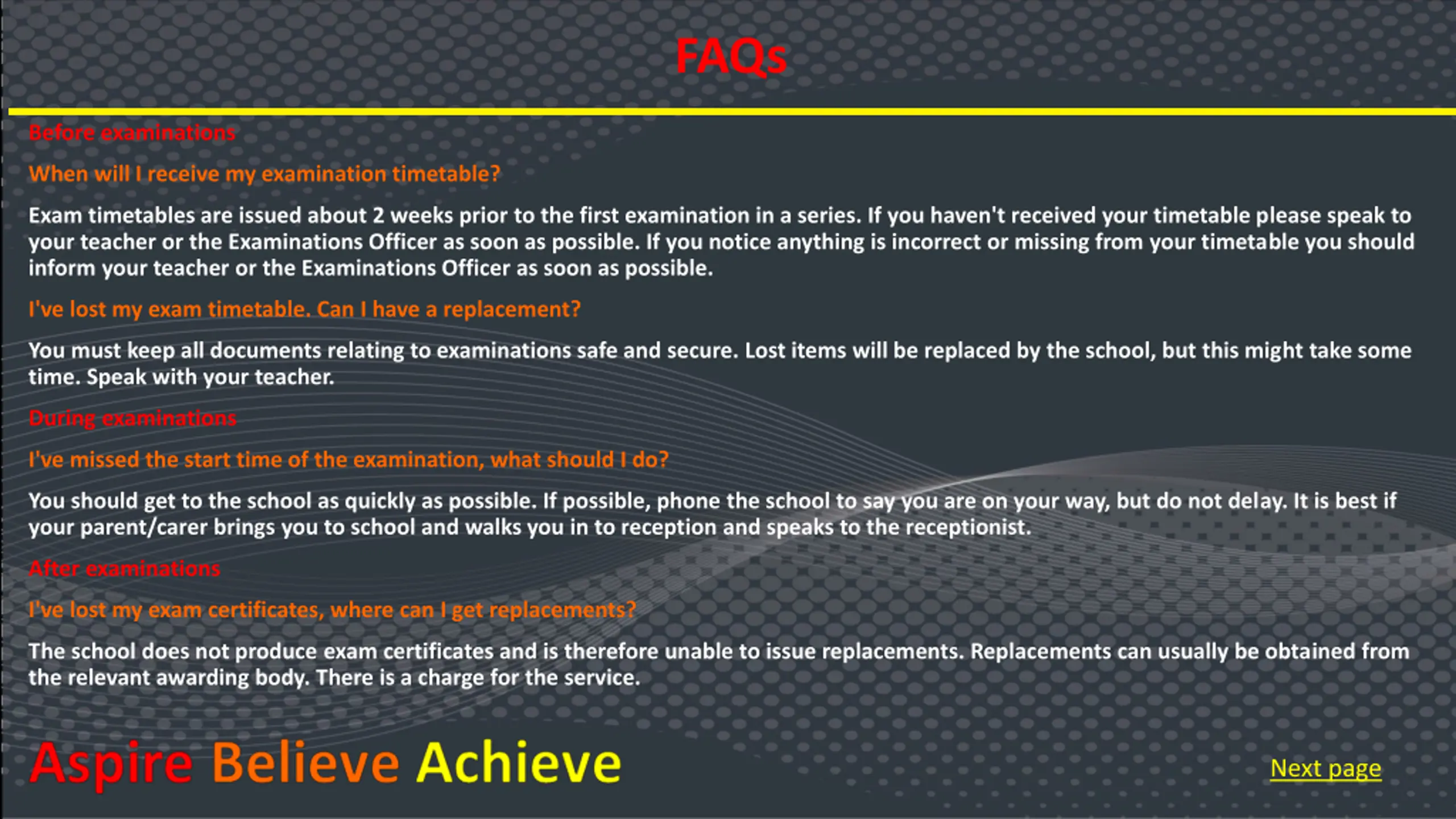 FAQs

Before examinations

When will I receive my examination timetable?

Exam timetables are issued about 2 weeks prior to the first examination in a series. If you haven't received your timetable please speak to your teacher or the Examinations Officer as soon as possible. If you notice anything is incorrect or missing from your timetable you should inform your teacher or the Examinations Officer as soon as possible.

I've lost my exam timetable. Can I have a replacement?

You must keep all documents relating to examinations safe and secure. Lost items will be replaced by the school, but this might take some time. Speak with your teacher.

During examinations

I've missed the start time of the examination, what should I do?

You should get to the school as quickly as possible. If possible, phone the school to say you are on your way, but do not delay. It is best if your parent/carer brings you to school and walks you in to reception and speaks to the receptionist.

After examinations

I've lost my exam certificates, where can I get replacements?

The school does not produce exam certificates and is therefore unable to issue replacements. Replacements can usually be obtained from the relevant awarding body. There is a charge for the service.

Aspire Believe Achieve

Next page